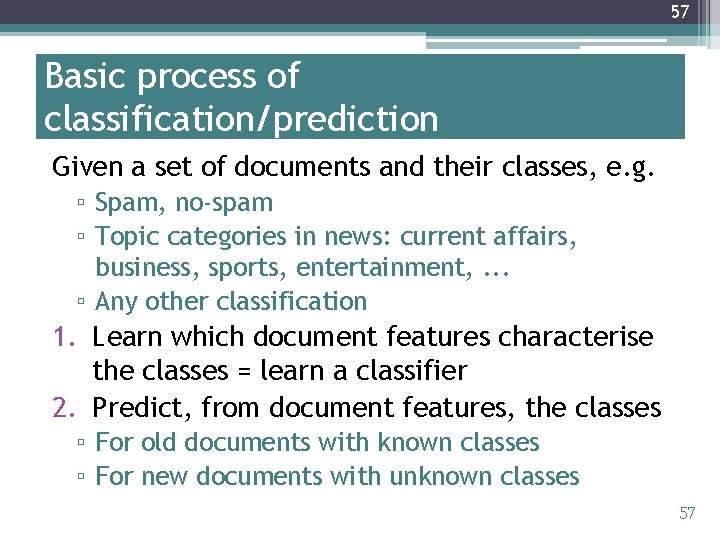 57

Basic process of classification/prediction

Given a set of documents and their classes, e.g.

▫ Spam, no-spam
▫ Topic categories in news: current affairs, business, sports, entertainment, ...
▫ Any other classification

1. Learn which document features characterise the classes = learn a classifier
2. Predict, from document features, the classes
▫ For old documents with known classes
▫ For new documents with unknown classes

57